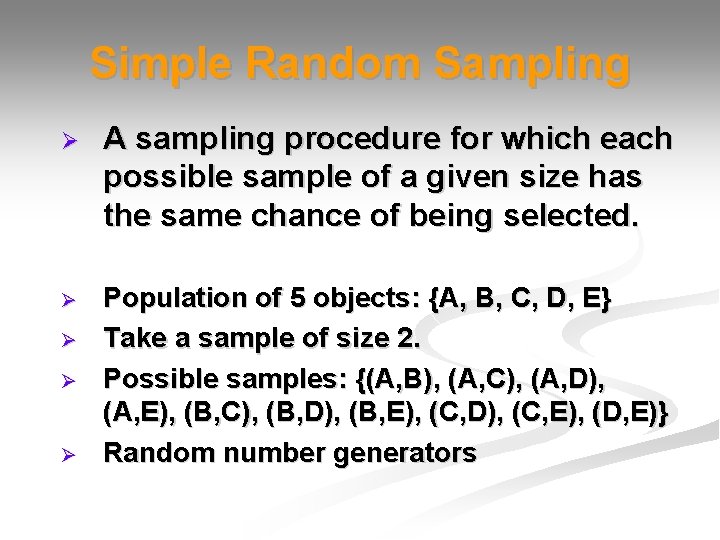 Simple Random Sampling

➢ A sampling procedure for which each possible sample of a given size has the same chance of being selected.

➢ Population of 5 objects: {A, B, C, D, E}

➢ Take a sample of size 2.

➢ Possible samples: {(A,B), (A,C), (A,D), (A,E), (B,C), (B,D), (B,E), (C,D), (C,E), (D,E)}

➢ Random number generators